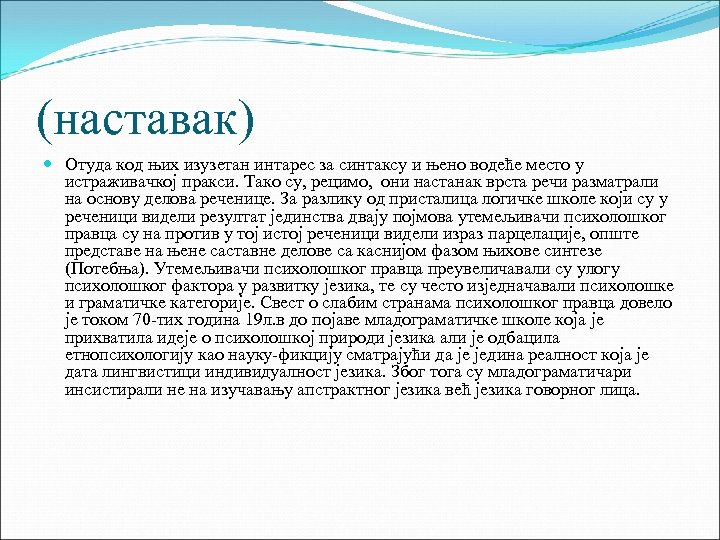 (наставак)

Отуда код њих изузетан интарес за синтаксу и њено водеће место у истраживачкој пракси. Тако су, рецимо, они настанак врста речи разматрали на основу делова реченице. За разлику од присталица логичке школе који су у реченици видели резултат јединства двају појмова утемељивачи психолошког правца су на против у тој истој реченици видели израз парцелације, опште представе на њене саставне делове са каснијом фазом њихове синтезе (Потебња). Утемељивачи психолошког правца преувеличавали су улогу психолошког фактора у развитку језика, те су често изједначавали психолошке и граматичке категорије. Свест о слабим странама психолошког правца довело је током 70-тих година 19л.в до појаве младограматичке школе која је прихватила идеје о психолошкој природи језика али је одбацила етнопсихологију као науку-фикцију сматрајући да је једина реалност која је дата лингвистици индивидуалност језика. Због тога су младограматичари инсистирали не на изучавању апстрактног језика већ језика говорног лица.